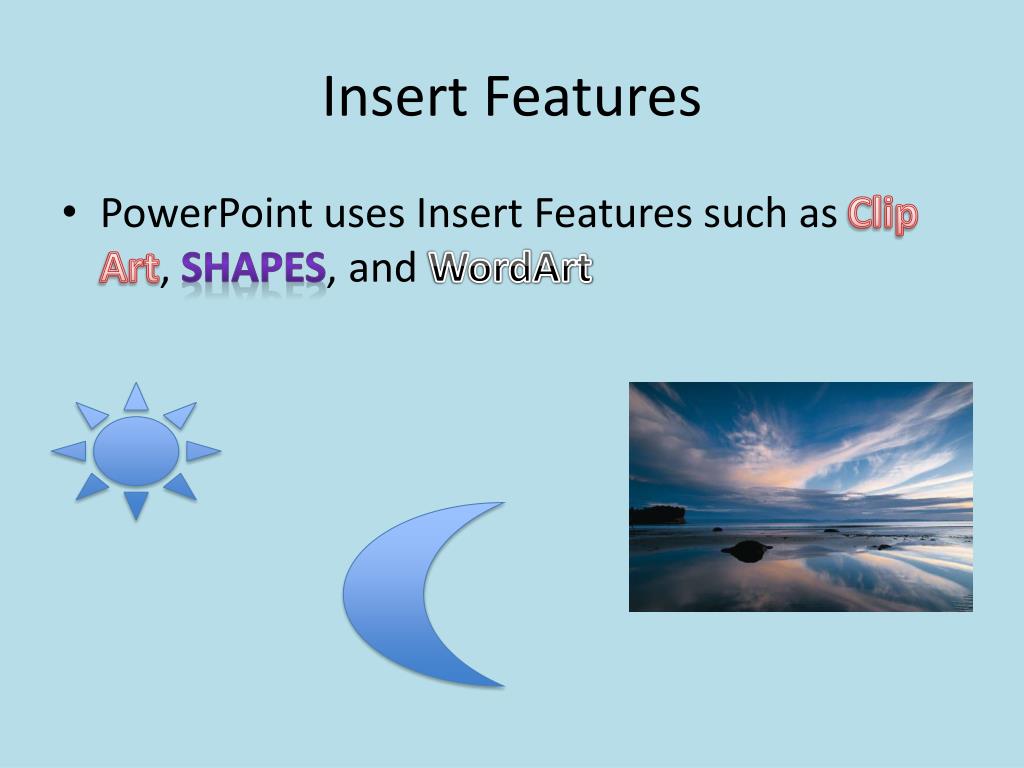 Insert Features

• PowerPoint uses Insert Features such as Clip Art, SHAPES, and WordArt